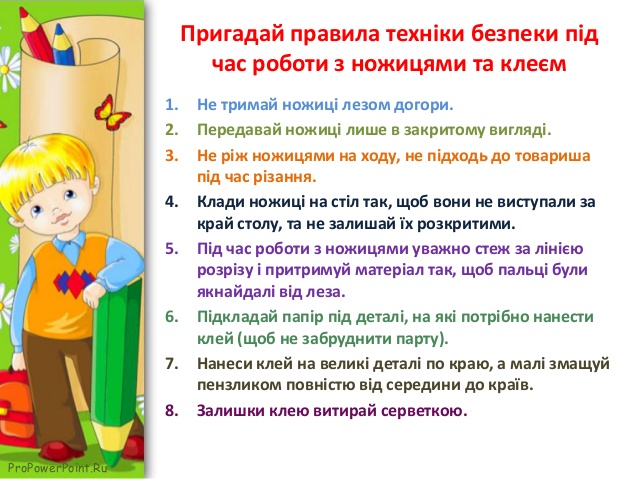 Пригадай правила техніки безпеки під час роботи з ножицями та клеєм

1. Не тримай ножиці лезом догори.
2. Передавай ножиці лише в закритому вигляді.
3. Не ріж ножицями на ходу, не підходь до товариша під час різання.
4. Клади ножиці на стіл так, щоб вони не виступали за край столу, та не залишай їх розкритими.
5. Під час роботи з ножицями уважно стеж за лінією розрізу і притримуй матеріал так, щоб пальці були якнайдалі від леза.
6. Підкладай папір під деталі, на які потрібно нанести клей (щоб не забруднити парту).
7. Нанеси клей на великі деталі по краю, а малі змащуй пензликом повністю від середини до країв.
8. Залишки клею витирай серветкою.

ProPowerPoint.Ru